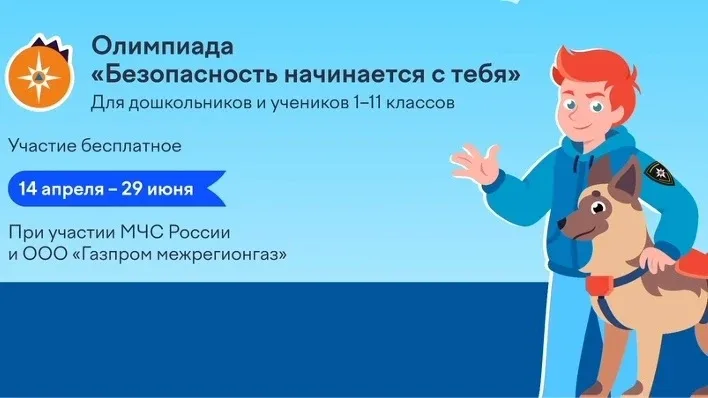 Олимпиада
«Безопасность начинается с тебя»
Для дошкольников и учеников 1–11 классов

Участие бесплатное

14 апреля – 29 июня

При участии МЧС России
и ООО «Газпром межрегионгаз»